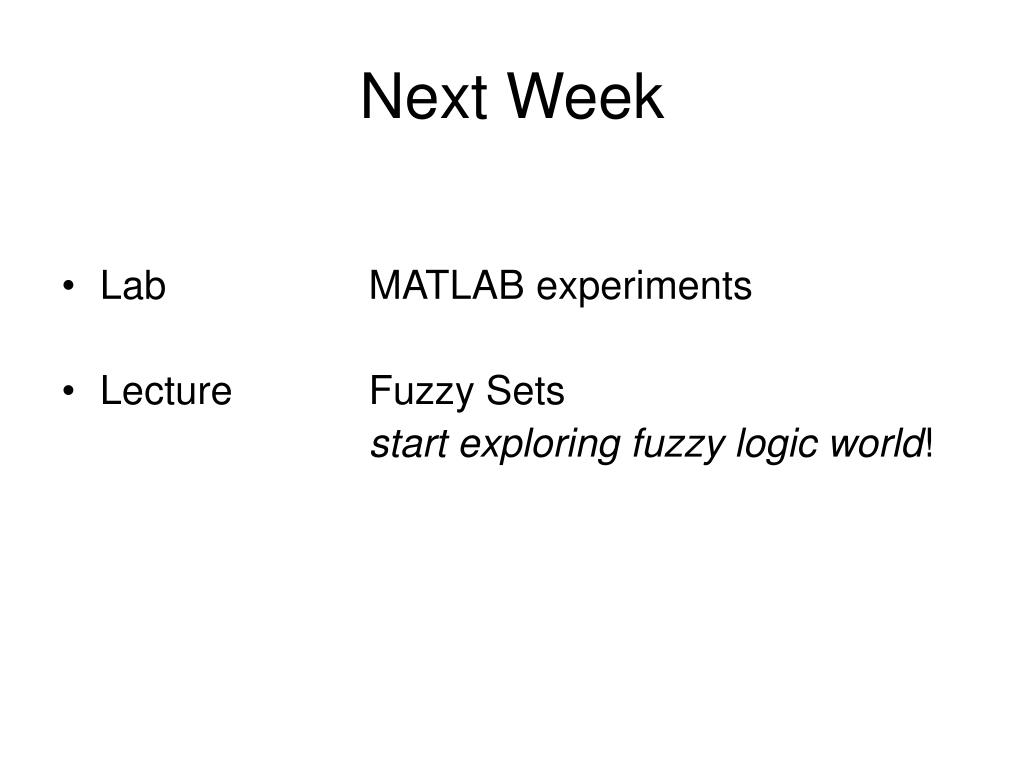 Next Week

• Lab MATLAB experiments

• Lecture Fuzzy Sets
start exploring fuzzy logic world!